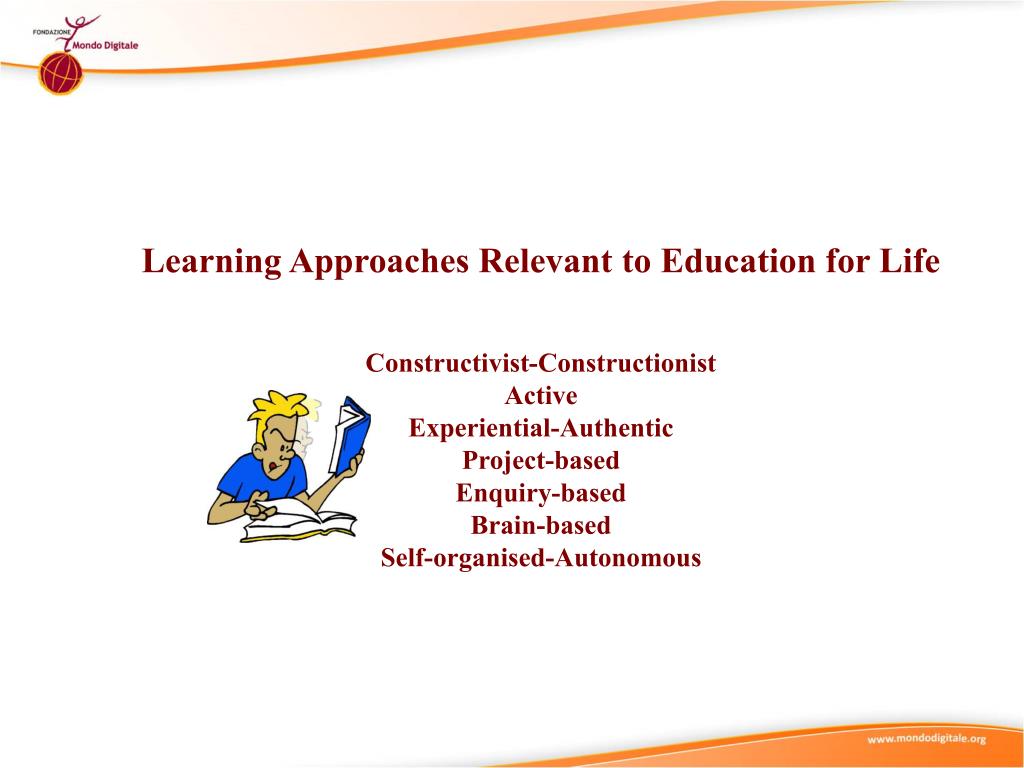 FONDAZIONE Mondo Digitale

Learning Approaches Relevant to Education for Life

Constructivist-Constructionist
Active
Experiential-Authentic
Project-based
Enquiry-based
Brain-based
Self-organised-Autonomous

www.mondodigitale.org